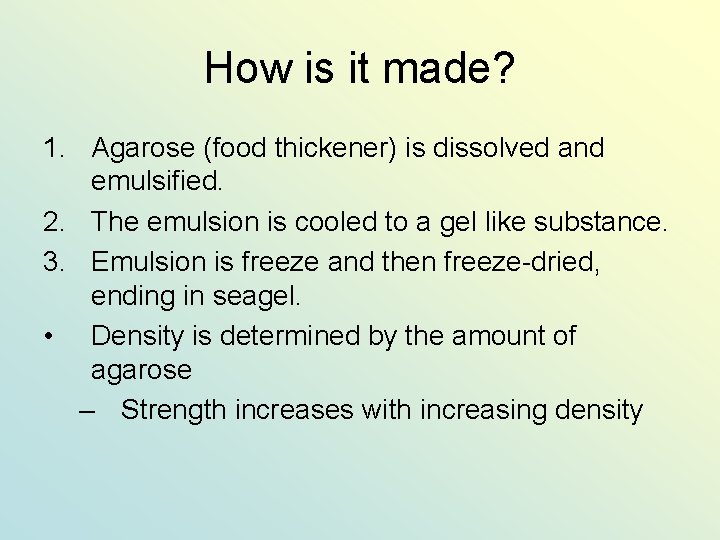 How is it made?

1. Agarose (food thickener) is dissolved and emulsified.
2. The emulsion is cooled to a gel like substance.
3. Emulsion is freeze and then freeze-dried, ending in seagel.
• Density is determined by the amount of agarose
– Strength increases with increasing density